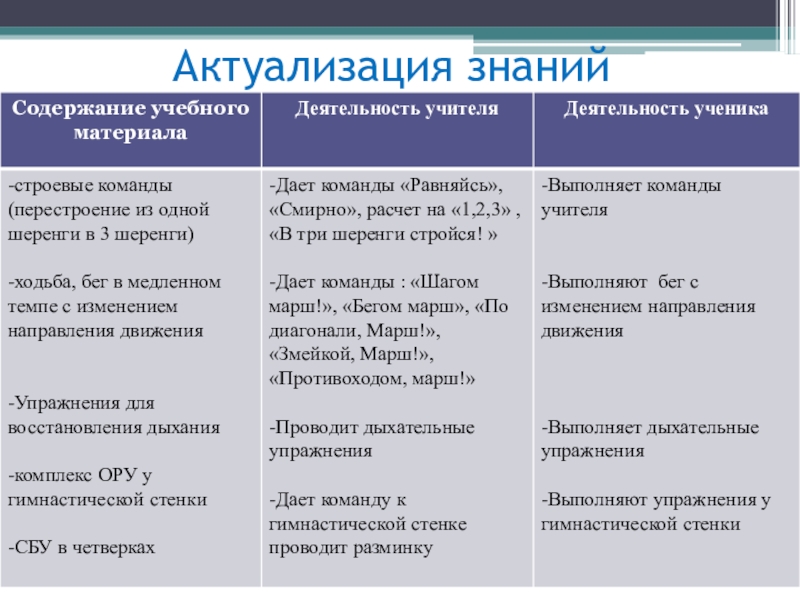 Актуализация знаний

| Содержание учебного материала | Деятельность учителя | Деятельность ученика |
|---|---|---|
| -строевые команды (перестроение из одной шеренги в 3 шеренги)<br><br>-ходьба, бег в медленном темпе с изменением направления движения<br><br>-Упражнения для восстановления дыхания<br><br>-комплекс ОРУ у гимнастической стенки<br><br>-СБУ в четверках | -Дает команды «Равняйсь», «Смирно», расчет на «1,2,3» , «В три шеренги стройся! »<br><br>-Дает команды : «Шагом марш!», «Бегом марш», «По диагонали, Марш!», «Змейкой, Марш!», «Противоходом, марш!»<br><br>-Проводит дыхательные упражнения<br><br>-Дает команду к гимнастической стенке проводит разминку | -Выполняет команды учителя<br><br>-Выполняют бег с изменением направления движения<br><br>-Выполняет дыхательные упражнения<br><br>-Выполняют упражнения у гимнастической стенки |